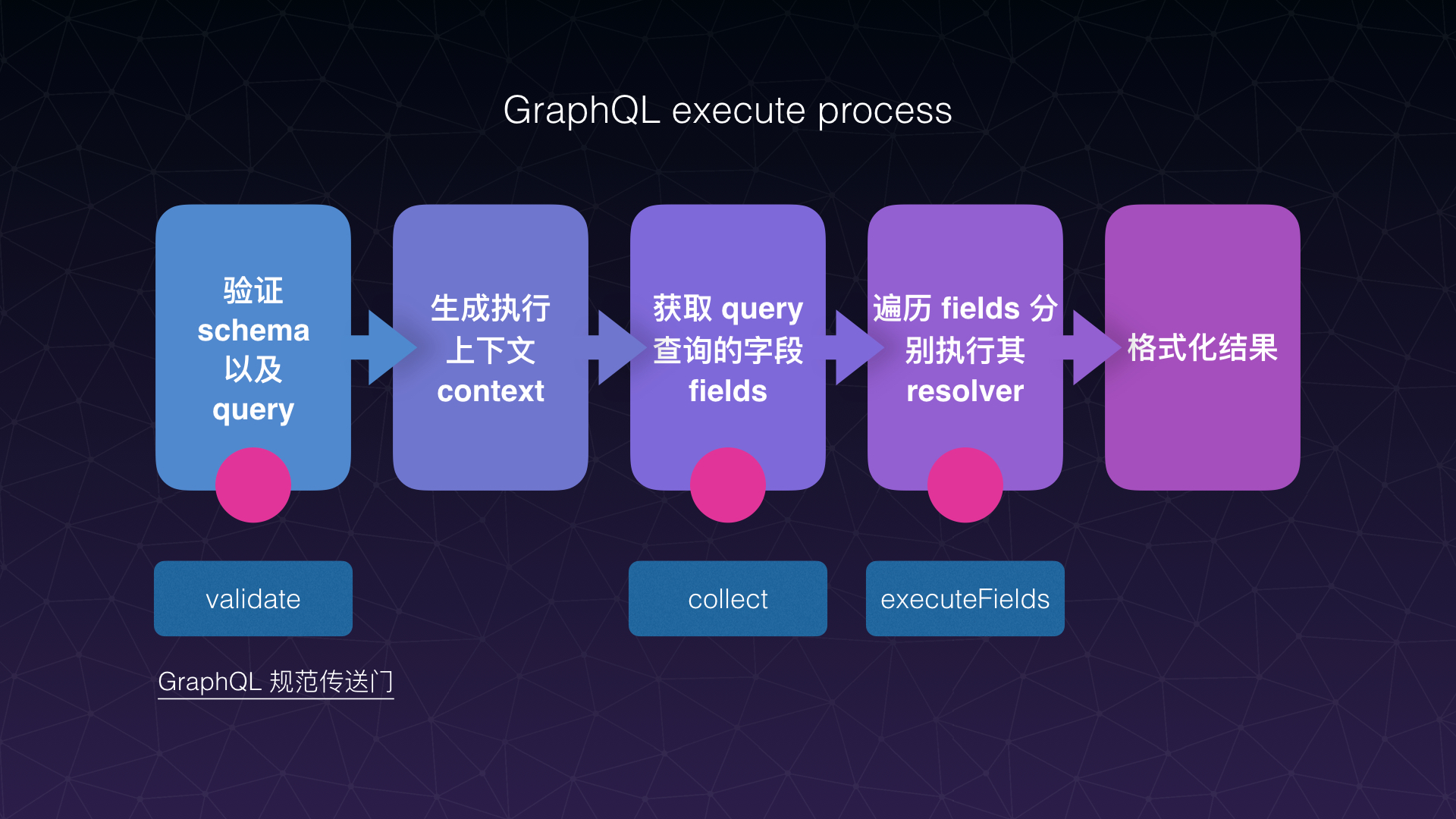 GraphQL execute process

验证 schema 以及 query

生成执行上下文 context

获取 query 查询的字段 fields

遍历 fields 分别执行其 resolver

格式化结果

validate

collect

executeFields

GraphQL 规范传送门